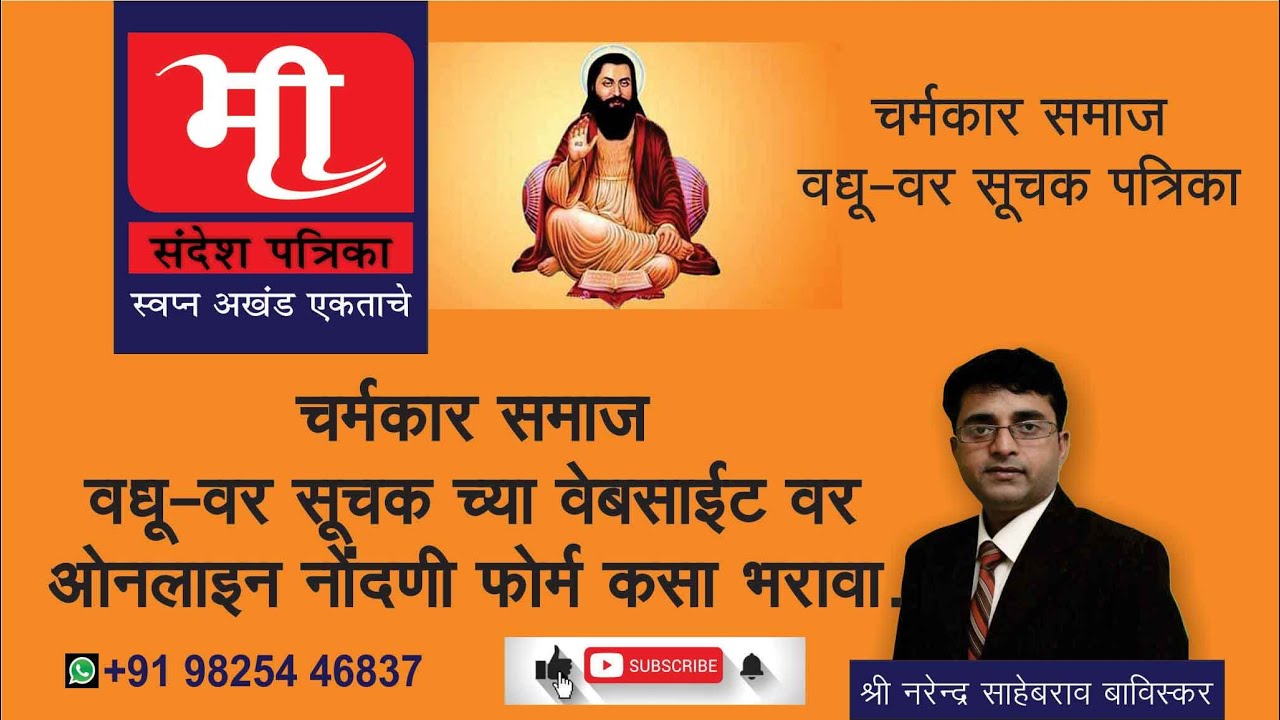 मी
संदेश पत्रिका
स्वप्न अखंड एकताचे

चर्मकार समाज
वधू-वर सूचक पत्रिका

चर्मकार समाज
वधू-वर सूचक च्या वेबसाईट वर
ओनलाइन नोंदणी फोर्म कसा भरावा.

+91 98254 46837

SUBSCRIBE

श्री नरेन्द्र साहेबराव बाविस्कर